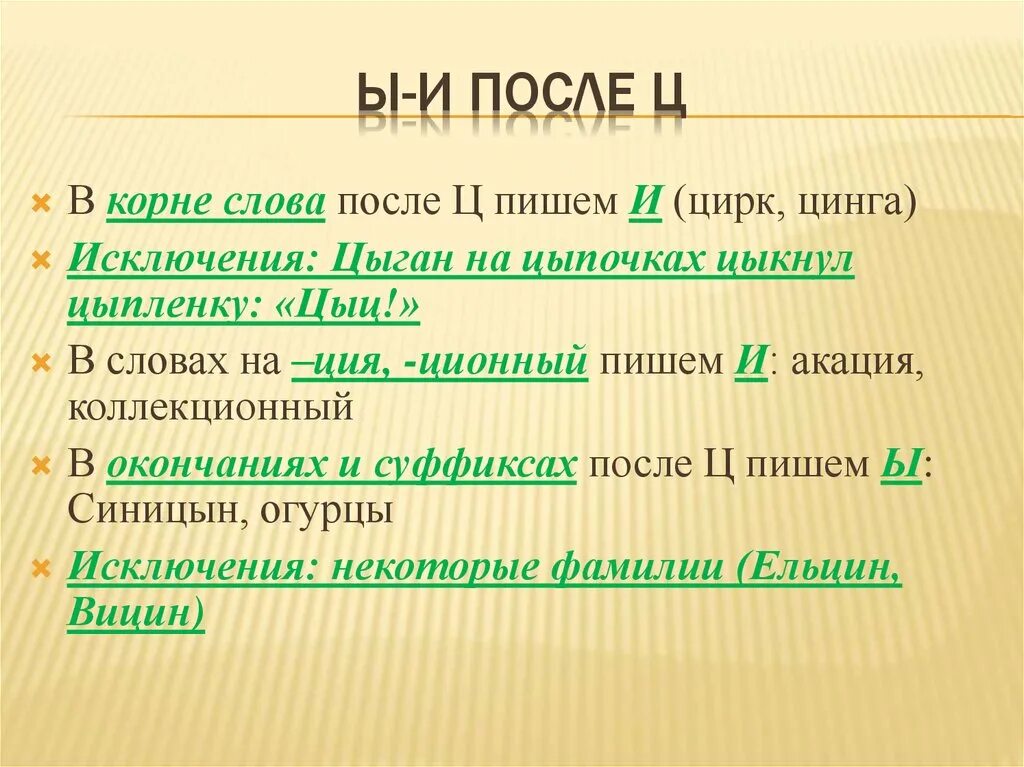 Ы-И ПОСЛЕ Ц

В корне слова после Ц пишем И (цирк, цинга)

Исключения: Цыган на цыпочках цыкнул цыпленку: «Цыц!»

В словах на –ция, -ционный пишем И: акация, коллекционный

В окончаниях и суффиксах после Ц пишем Ы: Синицын, огурцы

Исключения: некоторые фамилии (Ельцин, Вицин)